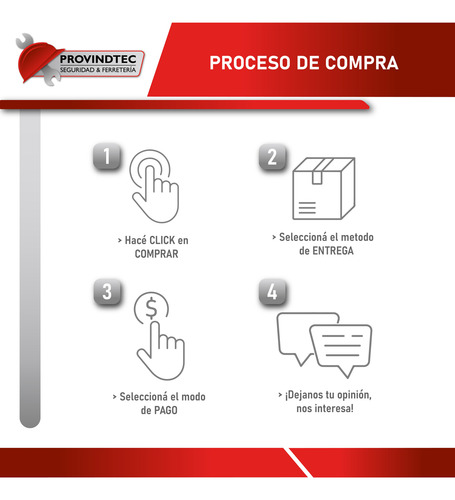 PROVINDTEC
SEGURIDAD & FERRETERÍA

PROCESO DE COMPRA

1

> Hacé CLICK en COMPRAR

2

> Seleccioná el metodo de ENTREGA

3

$

> Seleccioná el modo de PAGO

4

> ¡Dejanos tu opinión, nos interesa!